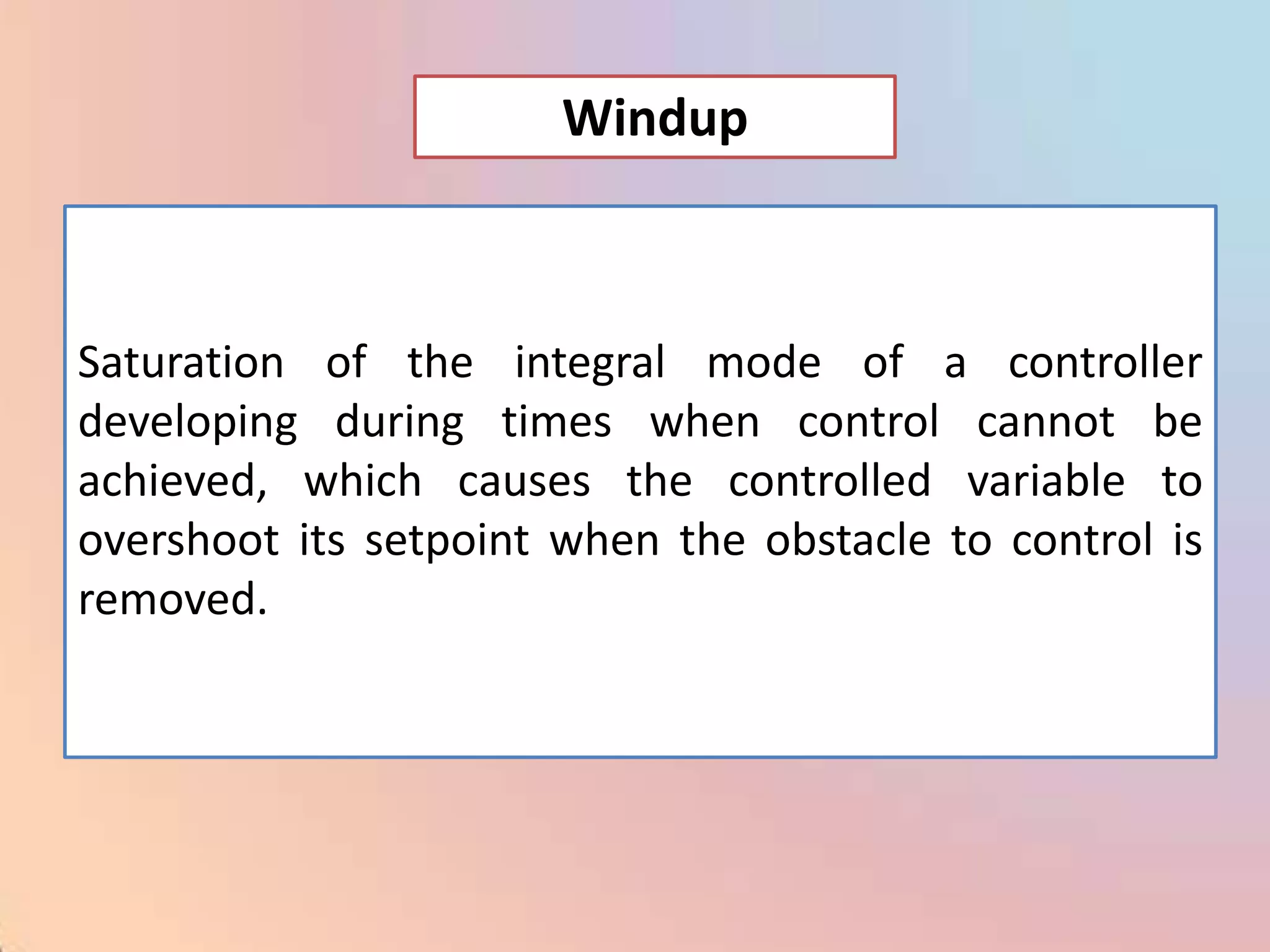 Windup

Saturation of the integral mode of a controller developing during times when control cannot be achieved, which causes the controlled variable to overshoot its setpoint when the obstacle to control is removed.